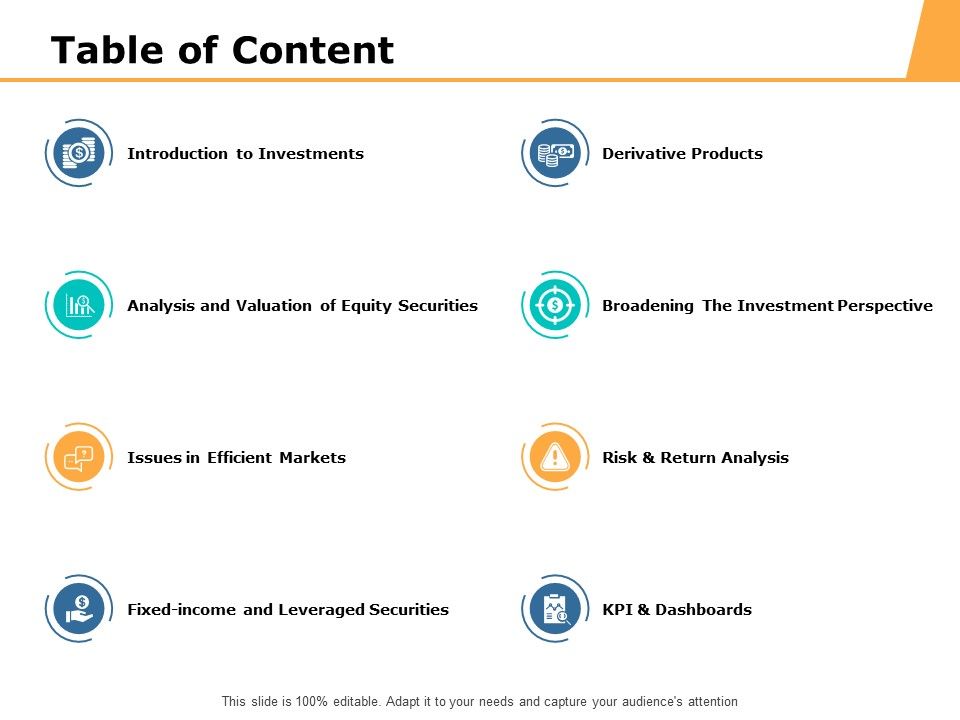 Table of Content

Introduction to Investments

Analysis and Valuation of Equity Securities

Issues in Efficient Markets

Fixed-income and Leveraged Securities

Derivative Products

Broadening The Investment Perspective

Risk & Return Analysis

KPI & Dashboards

This slide is 100% editable. Adapt it to your needs and capture your audience's attention